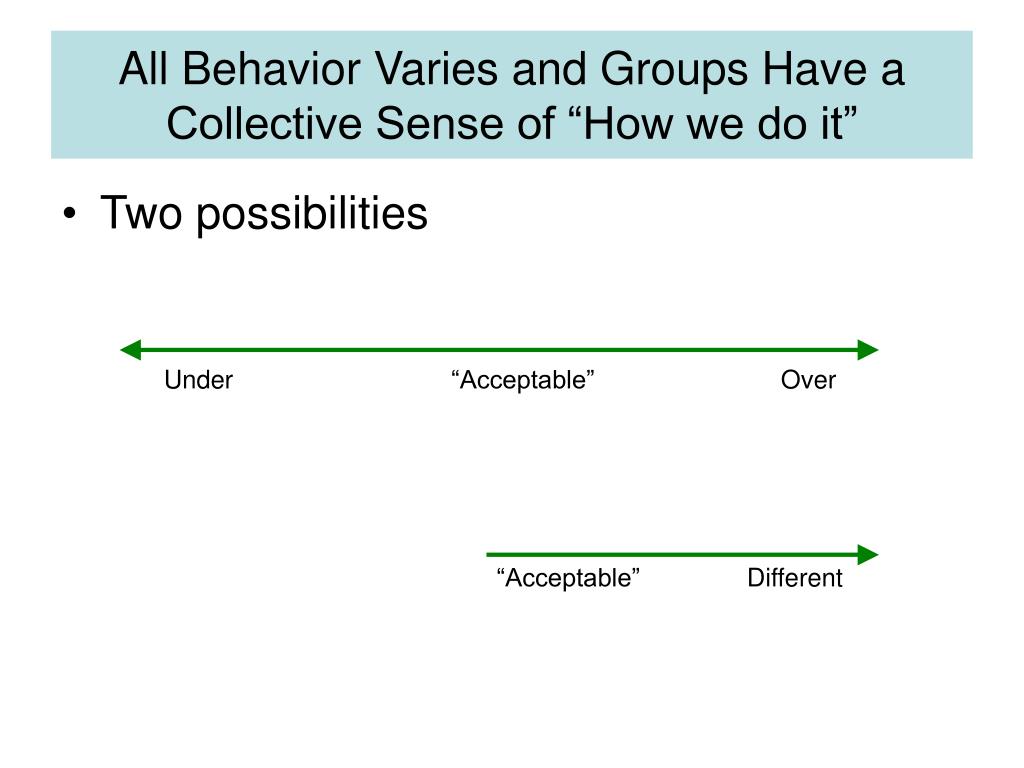 All Behavior Varies and Groups Have a Collective Sense of “How we do it”

• Two possibilities

Under “Acceptable” Over

“Acceptable” Different